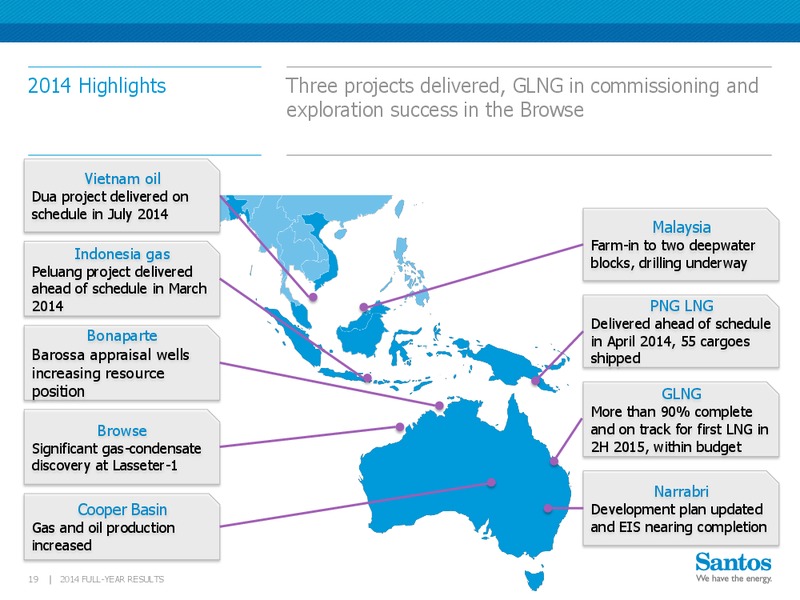 2014 Highlights

Three projects delivered, GLNG in commissioning and exploration success in the Browse

Vietnam oil
Dua project delivered on schedule in July 2014

Indonesia gas
Peluang project delivered ahead of schedule in March 2014

Bonaparte
Barossa appraisal wells increasing resource position

Browse
Significant gas-condensate discovery at Lasseter-1

Cooper Basin
Gas and oil production increased

Malaysia
Farm-in to two deepwater blocks, drilling underway

PNG LNG
Delivered ahead of schedule in April 2014, 55 cargoes shipped

GLNG
More than 90% complete and on track for first LNG in 2H 2015, within budget

Narrabri
Development plan updated and EIS nearing completion

19 | 2014 FULL-YEAR RESULTS

Santos
We have the energy.